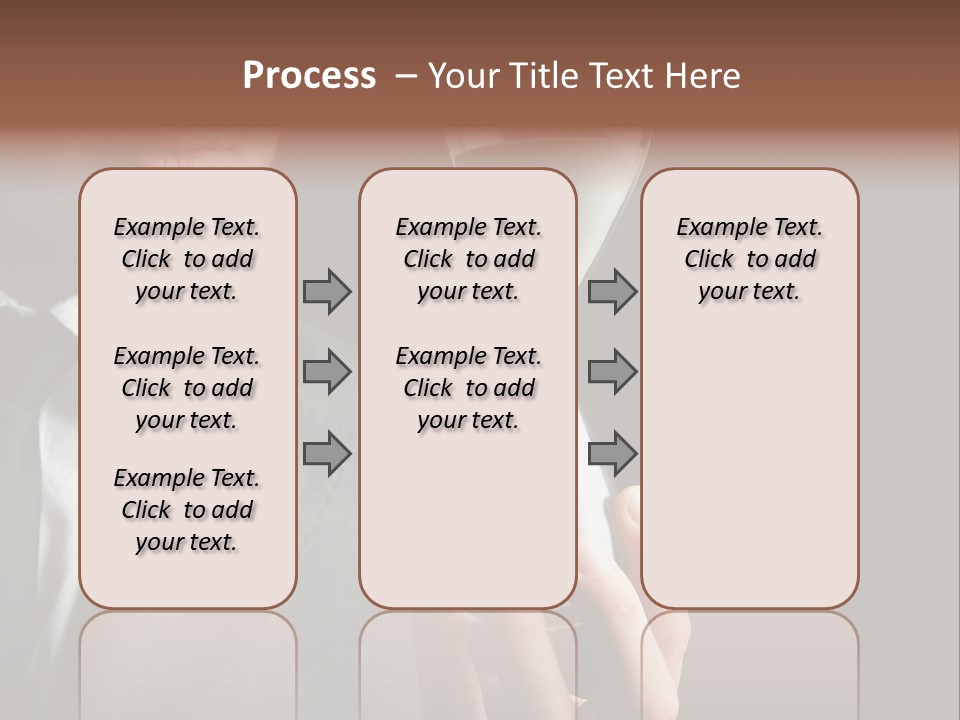 Process – Your Title Text Here

Example Text. Click to add your text.

Example Text. Click to add your text.

Example Text. Click to add your text.

Example Text. Click to add your text.

Example Text. Click to add your text.

Example Text. Click to add your text.